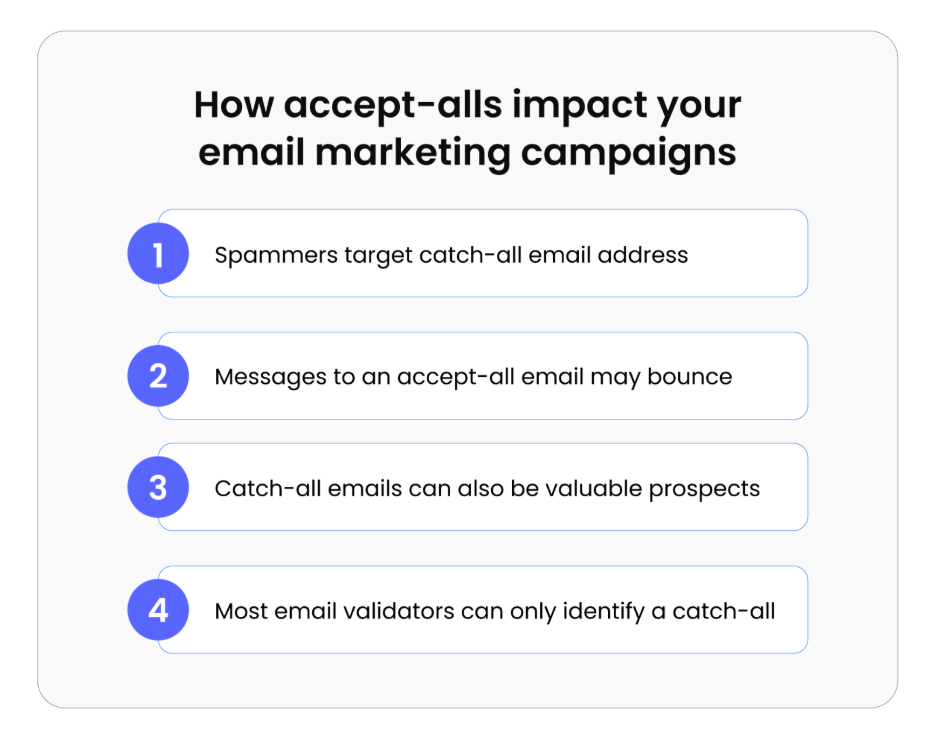 How accept-alls impact your email marketing campaigns

1 Spammers target catch-all email address

2 Messages to an accept-all email may bounce

3 Catch-all emails can also be valuable prospects

4 Most email validators can only identify a catch-all